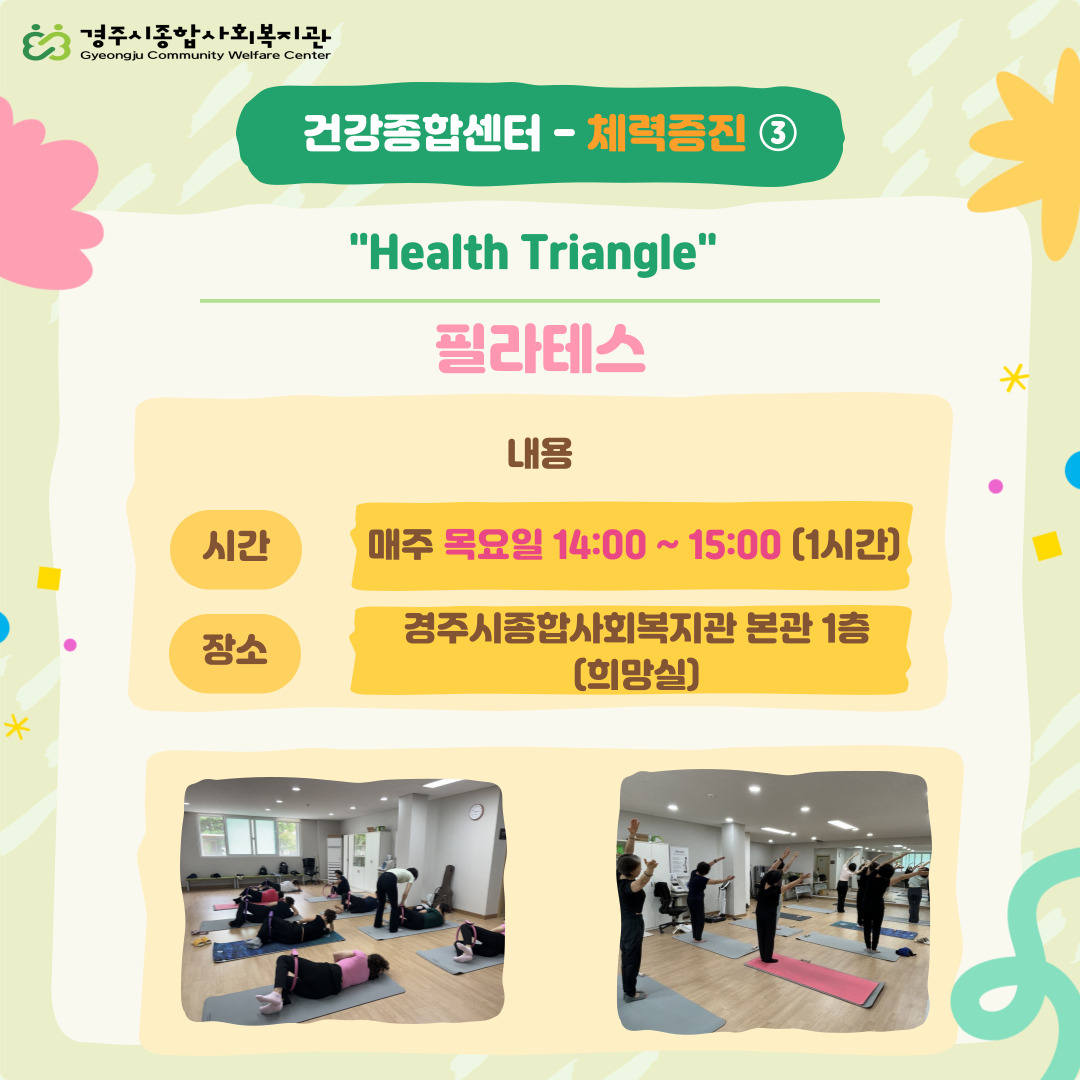 경주시종합사회복지관
Gyeongju Community Welfare Center

건강종합센터 - 체력증진 ③

"Health Triangle"

필라테스

내용

시간 매주 목요일 14:00 ~ 15:00 (1시간)

장소 경주시종합사회복지관 본관 1층 (희망실)